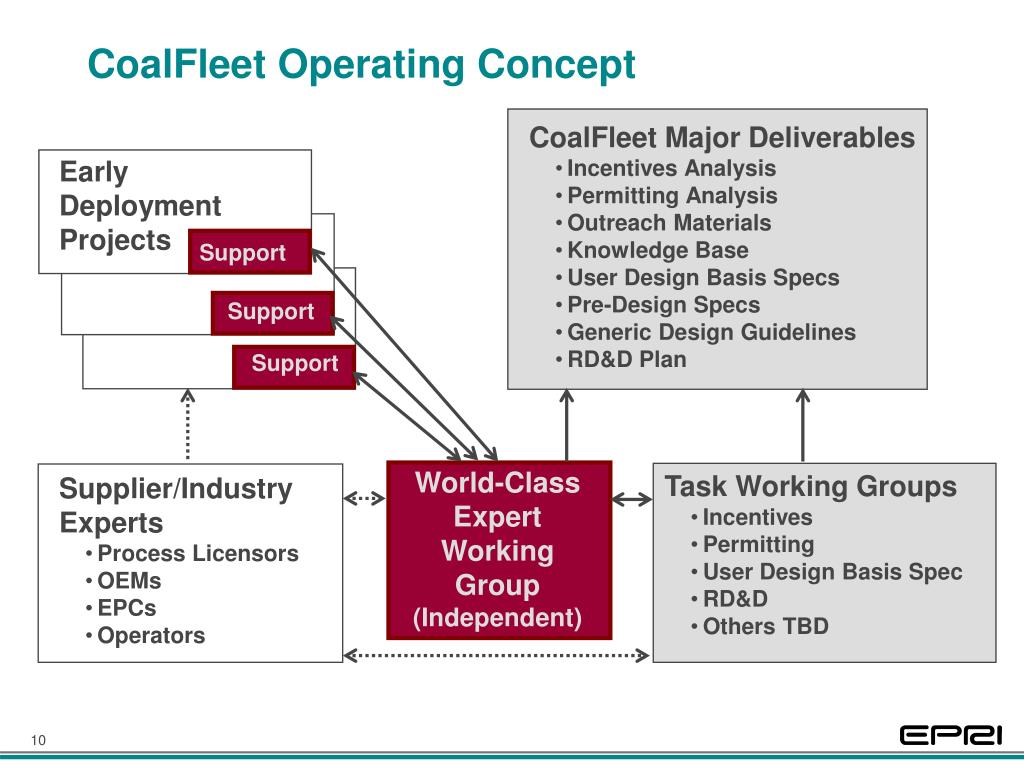 CoalFleet Operating Concept

Early Deployment Projects

Support

Support

Support

CoalFleet Major Deliverables
• Incentives Analysis
• Permitting Analysis
• Outreach Materials
• Knowledge Base
• User Design Basis Specs
• Pre-Design Specs
• Generic Design Guidelines
• RD&D Plan

Supplier/Industry Experts
• Process Licensors
• OEMs
• EPCs
• Operators

World-Class Expert Working Group (Independent)

Task Working Groups
• Incentives
• Permitting
• User Design Basis Spec
• RD&D
• Others TBD

10

EPRI